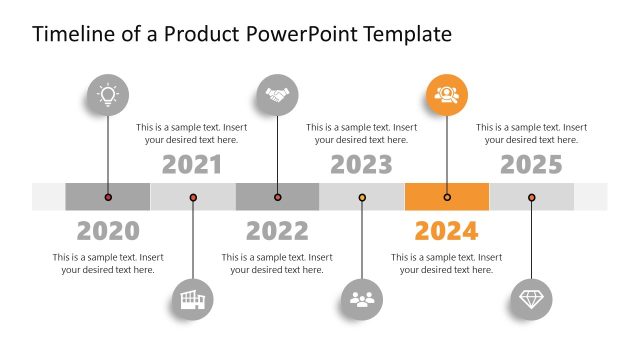 Timeline of a Product PowerPoint Template

This is a sample text. Insert your desired text here.

2021

This is a sample text. Insert your desired text here.

2023

This is a sample text. Insert your desired text here.

2025

2020

This is a sample text. Insert your desired text here.

2022

This is a sample text. Insert your desired text here.

2024

This is a sample text. Insert your desired text here.